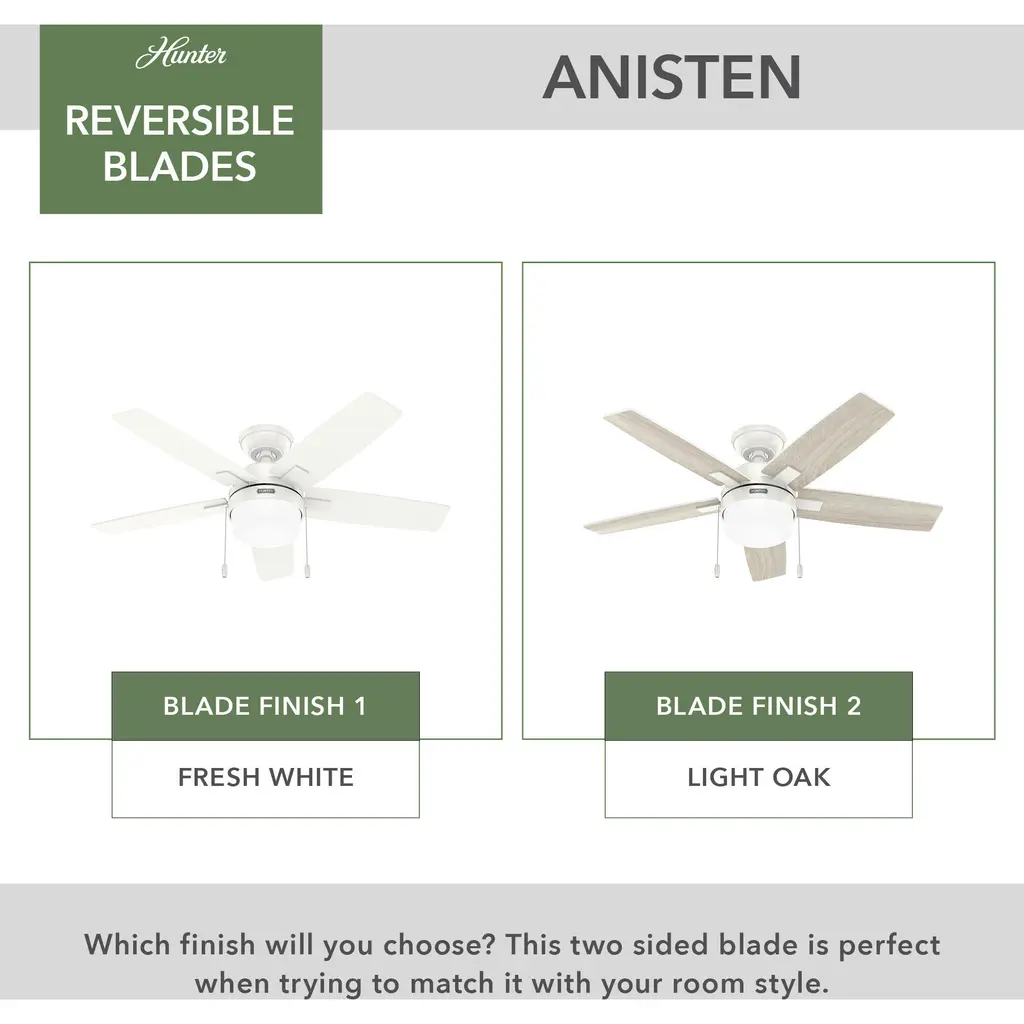 Hunter

REVERSIBLE BLADES

ANISTEN

BLADE FINISH 1

FRESH WHITE

BLADE FINISH 2

LIGHT OAK

Which finish will you choose? This two sided blade is perfect when trying to match it with your room style.